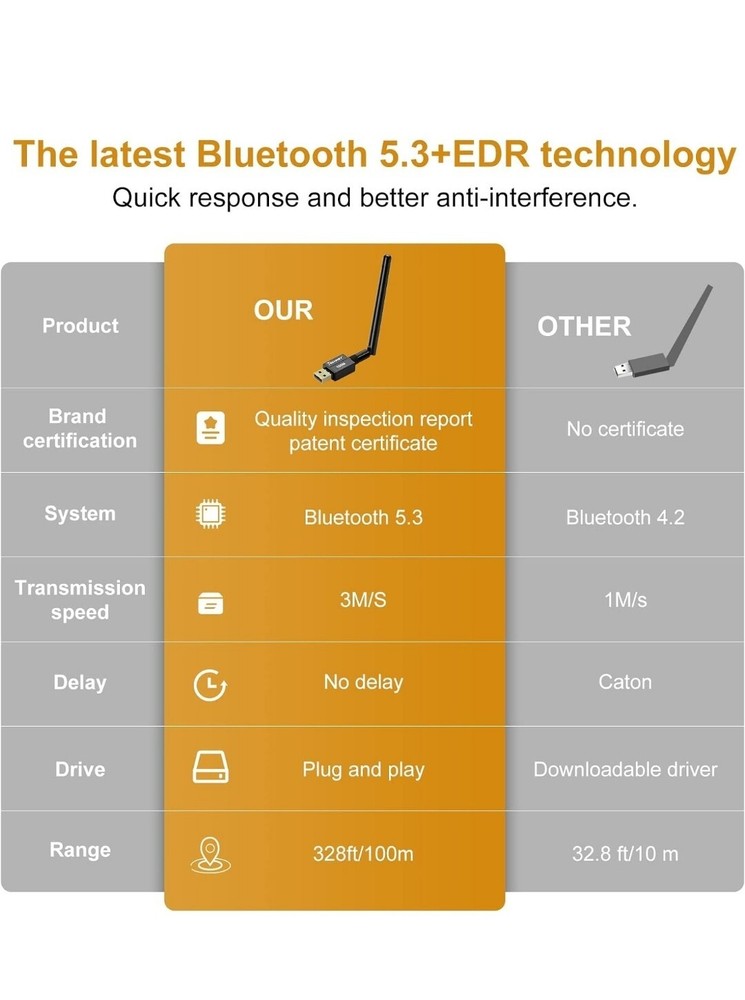 The latest Bluetooth 5.3+EDR technology

Quick response and better anti-interference.

| Product | OUR | OTHER |
|---|---|---|
| Brand certification | Quality inspection report patent certificate | No certificate |
| System | Bluetooth 5.3 | Bluetooth 4.2 |
| Transmission speed | 3M/S | 1M/s |
| Delay | No delay | Caton |
| Drive | Plug and play | Downloadable driver |
| Range | 328ft/100m | 32.8 ft/10 m |